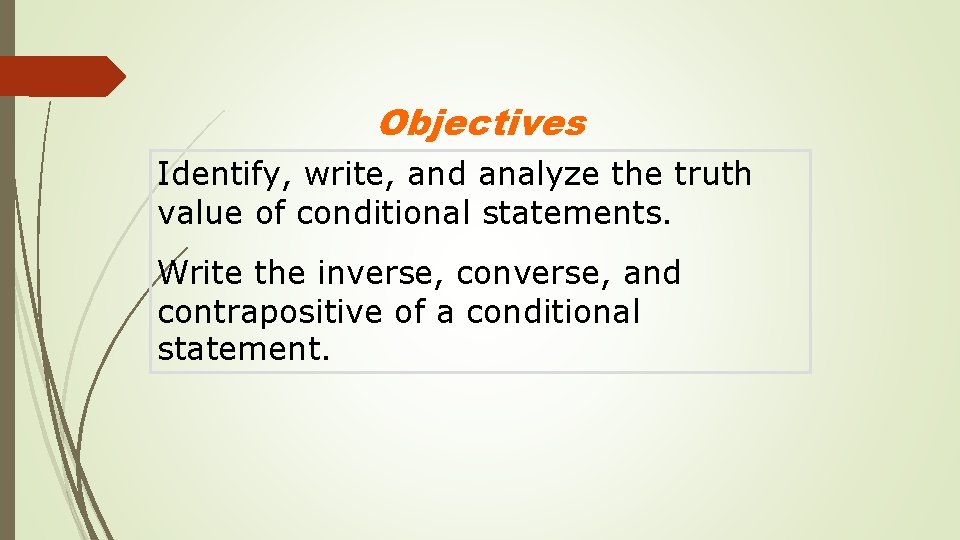 Objectives

Identify, write, and analyze the truth value of conditional statements.

Write the inverse, converse, and contrapositive of a conditional statement.